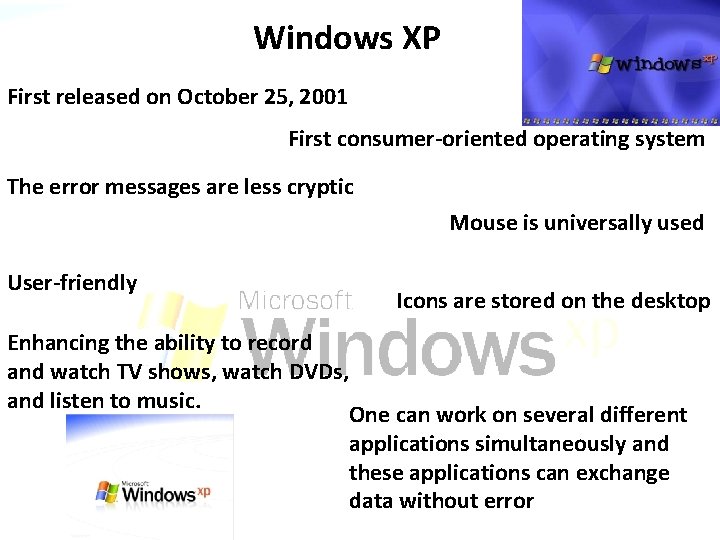 Windows XP

windows xp

First released on October 25, 2001

First consumer-oriented operating system

The error messages are less cryptic

Mouse is universally used

User-friendly

Microsoft Windows xp

Icons are stored on the desktop

Enhancing the ability to record and watch TV shows, watch DVDs, and listen to music.

One can work on several different applications simultaneously and these applications can exchange data without error

Microsoft Windows xp